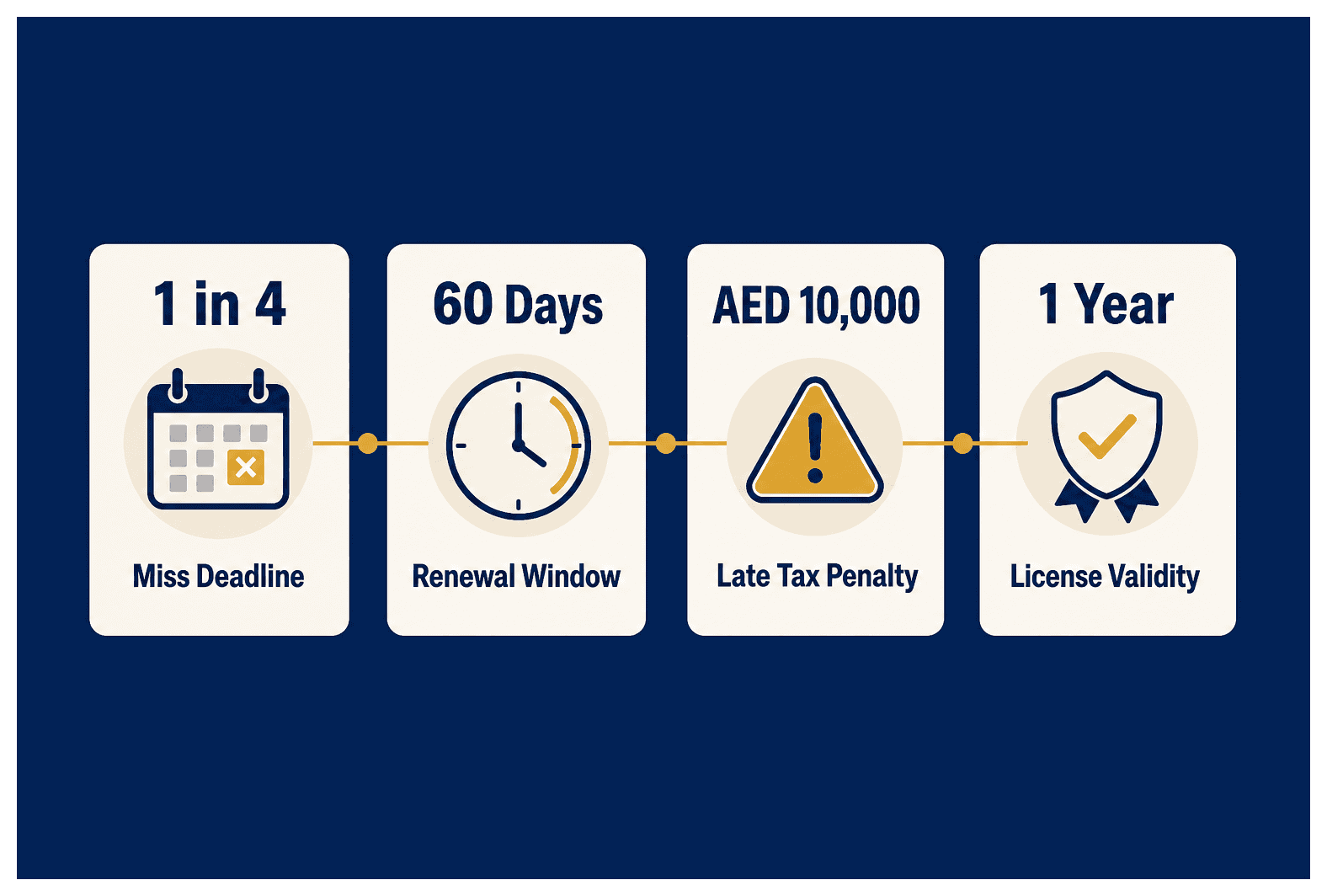 1 in 4

Miss Deadline

60 Days

Renewal Window

AED 10,000

Late Tax Penalty

1 Year

License Validity